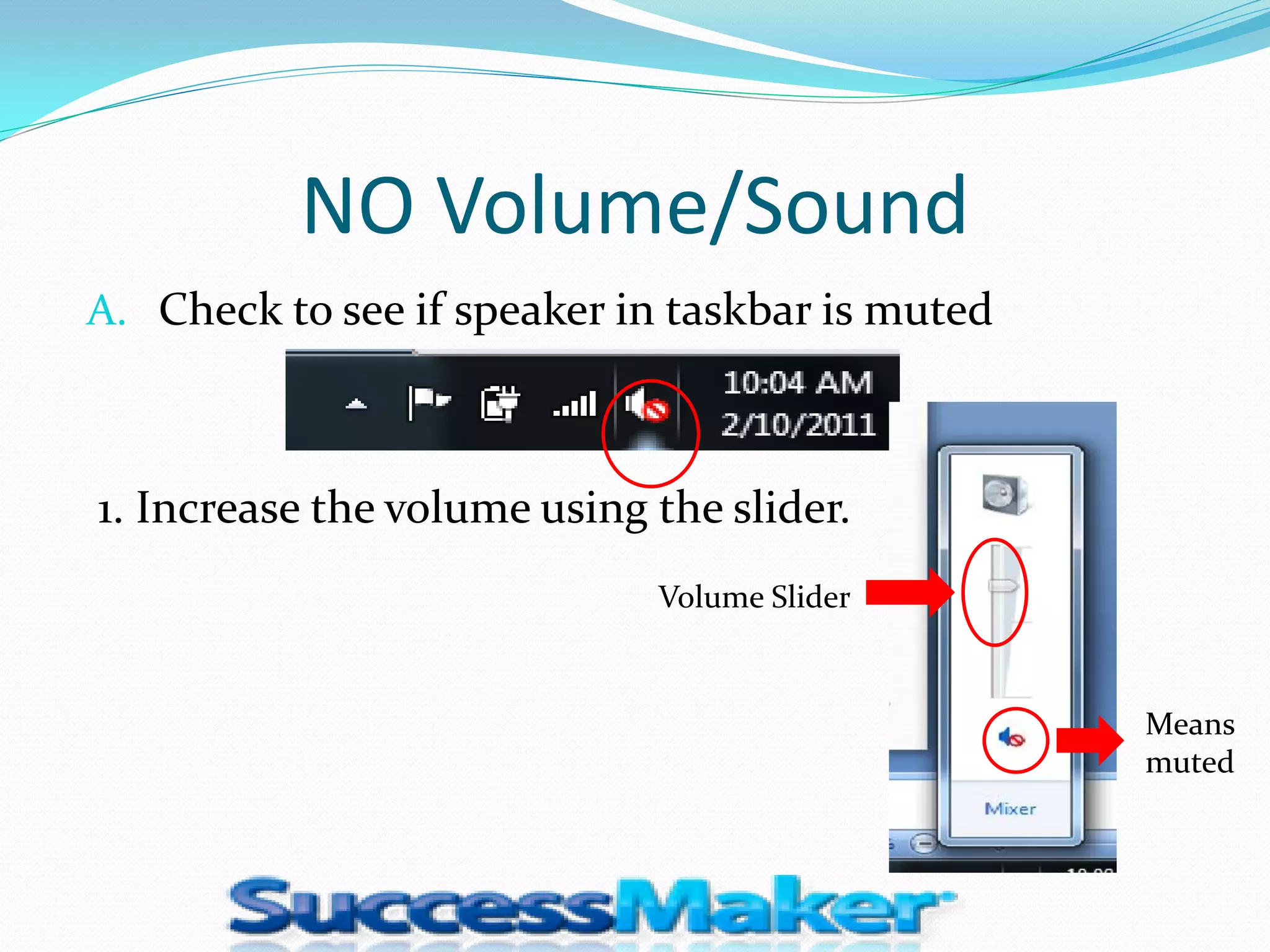 NO Volume/Sound

A. Check to see if speaker in taskbar is muted

10:04 AM
2/10/2011

1. Increase the volume using the slider.

Volume Slider

Means muted

Mixer

SuccessMaker